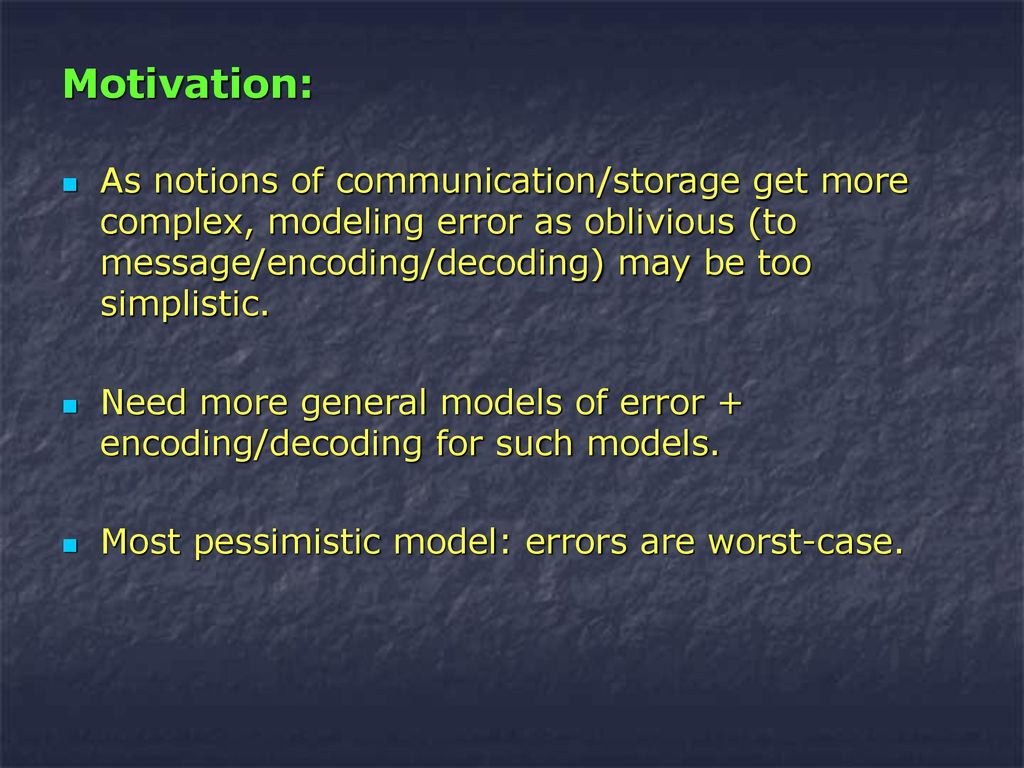 Motivation:

As notions of communication/storage get more complex, modeling error as oblivious (to message/encoding/decoding) may be too simplistic.

Need more general models of error + encoding/decoding for such models.

Most pessimistic model: errors are worst-case.